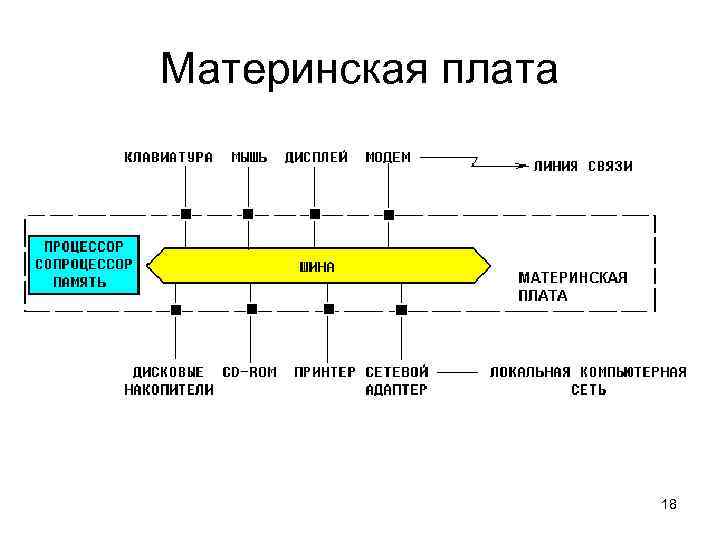 Материнская плата

КЛАВИАТУРА МЫШЬ ДИСПЛЕЙ МОДЕМ

ЛИНИЯ СВЯЗИ

ПРОЦЕССОР
СОПРОЦЕССОР
ПАМЯТЬ

ШИНА

МАТЕРИНСКАЯ
ПЛАТА

ДИСКОВЫЕ НАКОПИТЕЛИ

CD-ROM

ПРИНТЕР

СЕТЕВОЙ АДАПТЕР

ЛОКАЛЬНАЯ КОМПЬЮТЕРНАЯ СЕТЬ

18